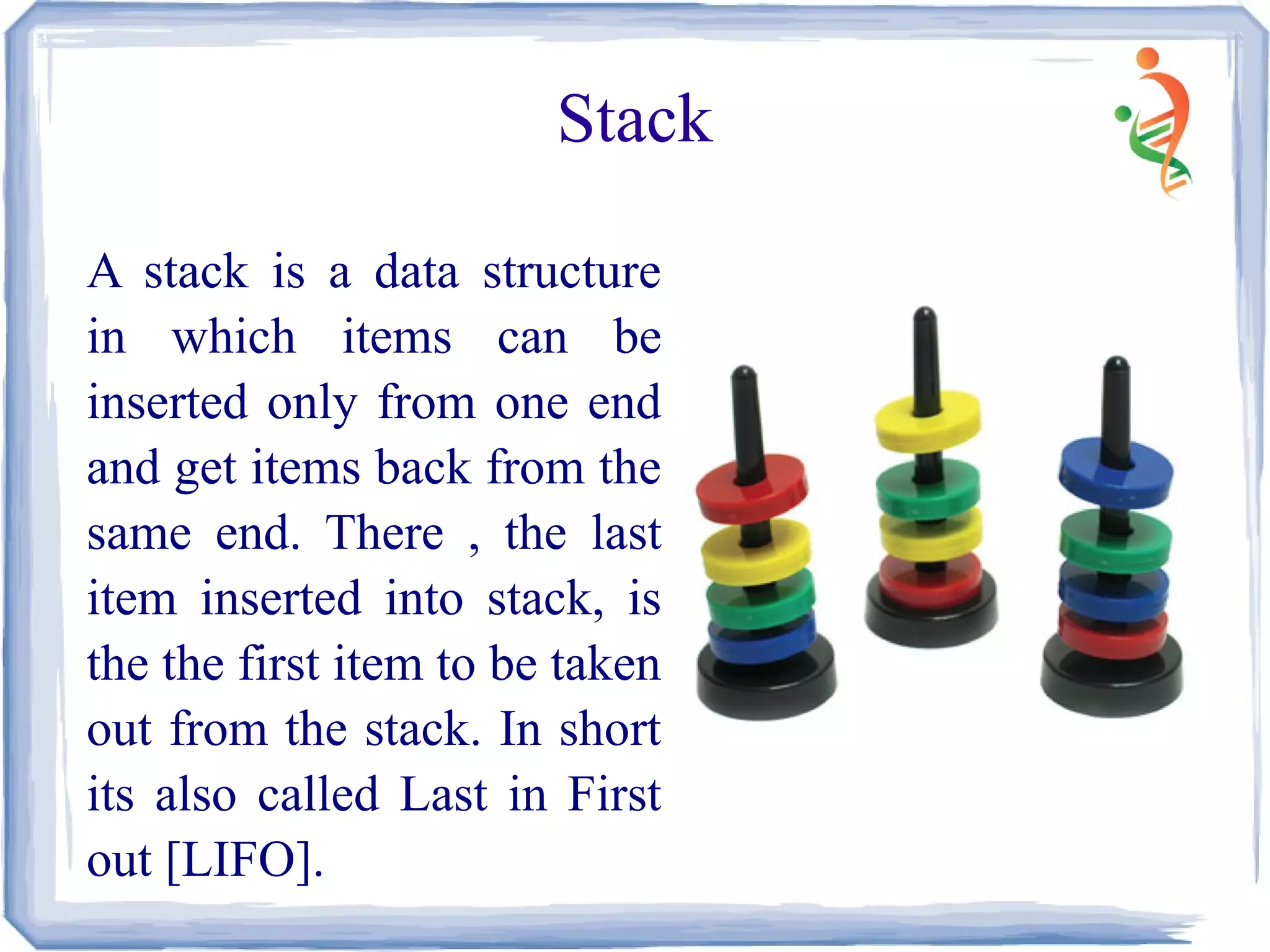 Stack

A stack is a data structure in which items can be inserted only from one end and get items back from the same end. There , the last item inserted into stack, is the the first item to be taken out from the stack. In short its also called Last in First out [LIFO].